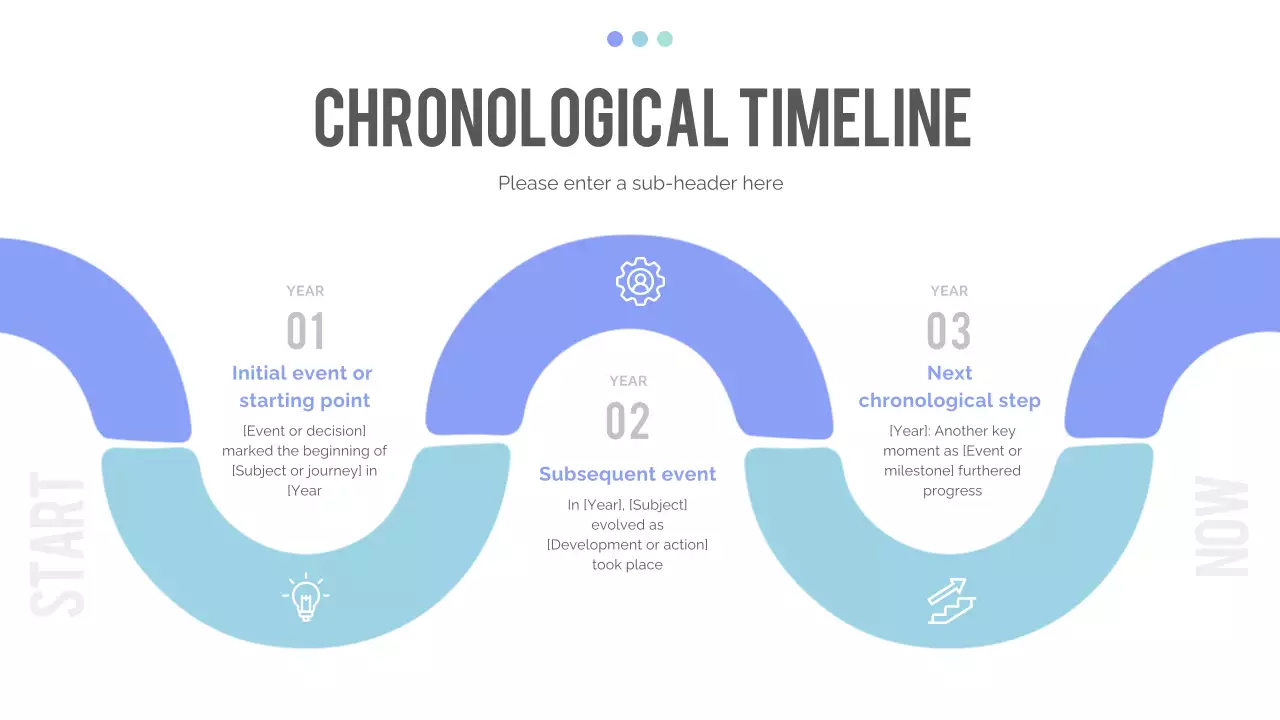 CHRONOLOGICAL TIMELINE

Please enter a sub-header here

START

YEAR
01
Initial event or starting point
[Event or decision] marked the beginning of [Subject or journey] in [Year

YEAR
02
Subsequent event
In [Year], [Subject] evolved as [Development or action] took place

YEAR
03
Next chronological step
[Year]: Another key moment as [Event or milestone] furthered progress

NOW